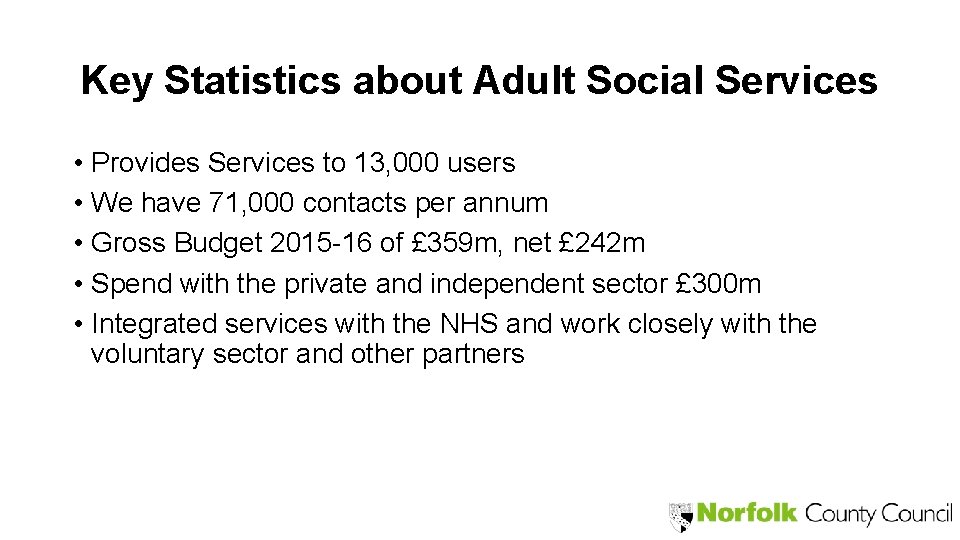 Key Statistics about Adult Social Services

• Provides Services to 13,000 users
• We have 71,000 contacts per annum
• Gross Budget 2015-16 of £359m, net £242m
• Spend with the private and independent sector £300m
• Integrated services with the NHS and work closely with the voluntary sector and other partners

Norfolk County Council